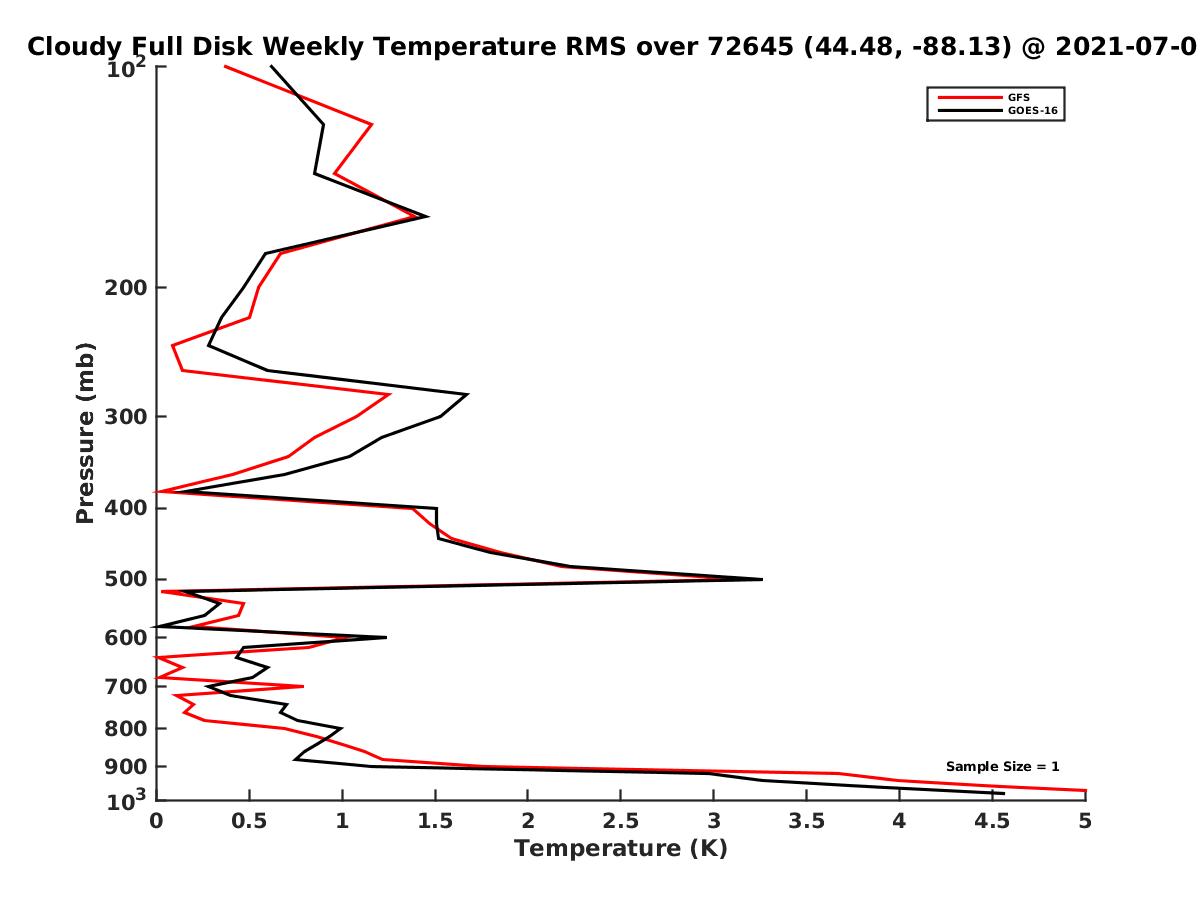 Cloudy Full Disk Weekly Temperature RMS over 72645 (44.48, -88.13) @ 2021-07-0

GFS
GOES-16

Pressure (mb)

$10^2$
200
300
400
500
600
700
800
900
$10^3$

Sample Size = 1

0
0.5
1
1.5
2
2.5
3
3.5
4
4.5
5
Temperature (K)